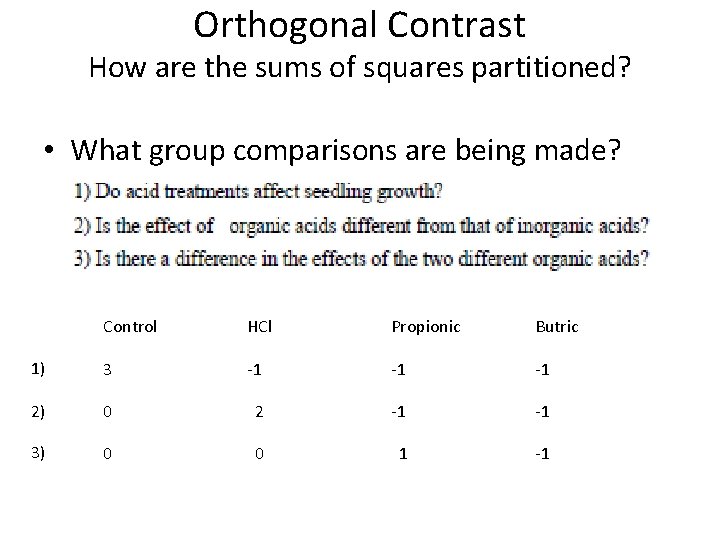 Orthogonal Contrast
How are the sums of squares partitioned?

• What group comparisons are being made?

1) Do acid treatments affect seedling growth?
2) Is the effect of organic acids different from that of inorganic acids?
3) Is there a difference in the effects of the two different organic acids?

| | Control | HCl | Propionic | Butric |
|---|---|---|---|---|
| 1) | 3 | -1 | -1 | -1 |
| 2) | 0 | 2 | -1 | -1 |
| 3) | 0 | 0 | 1 | -1 |